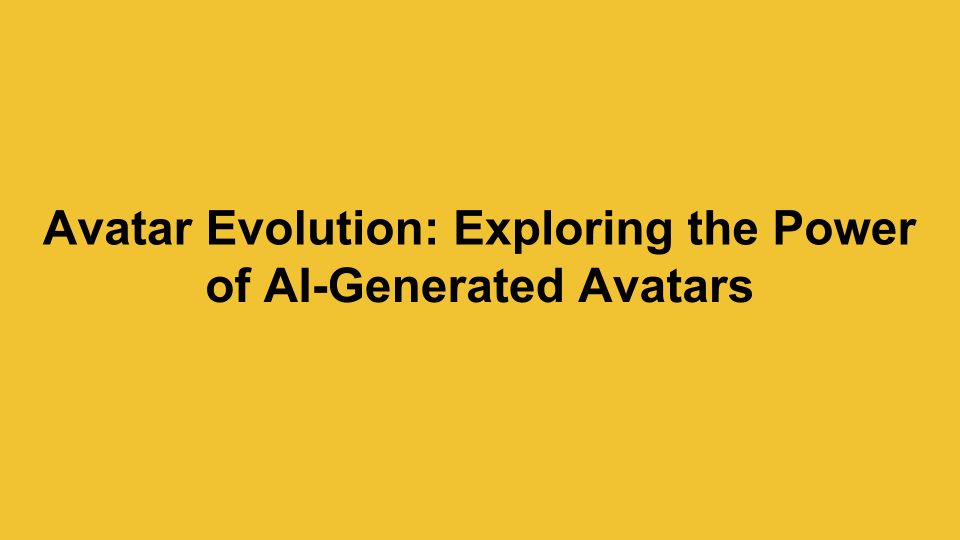 Avatar Evolution: Exploring the Power of AI-Generated Avatars